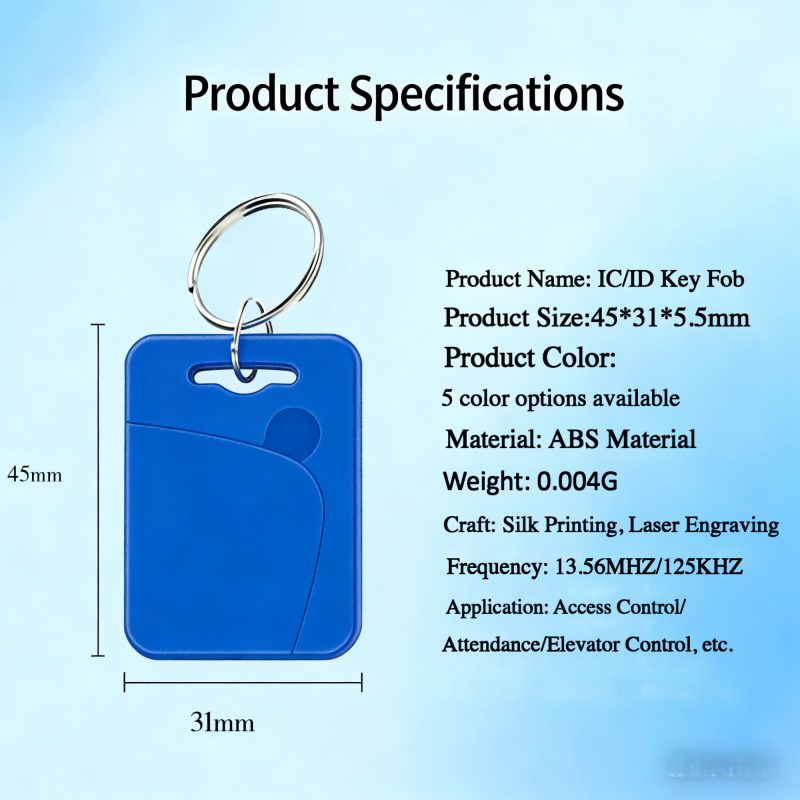 Product Specifications

45mm

31mm

Product Name: IC/ID Key Fob

Product Size:45*31*5.5mm

Product Color:

5 color options available

Material: ABS Material

Weight: 0.004G

Craft: Silk Printing, Laser Engraving

Frequency: 13.56MHZ/125KHZ

Application: Access Control/ Attendance/Elevator Control, etc.